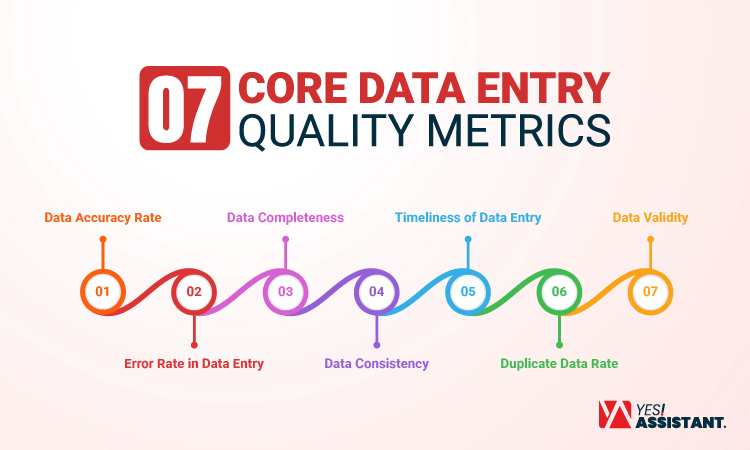 07 CORE DATA ENTRY QUALITY METRICS

Data Accuracy Rate

Data Completeness

Timeliness of Data Entry

Data Validity

01

02

03

04

05

06

07

Error Rate in Data Entry

Data Consistency

Duplicate Data Rate

YES! ASSISTANT.